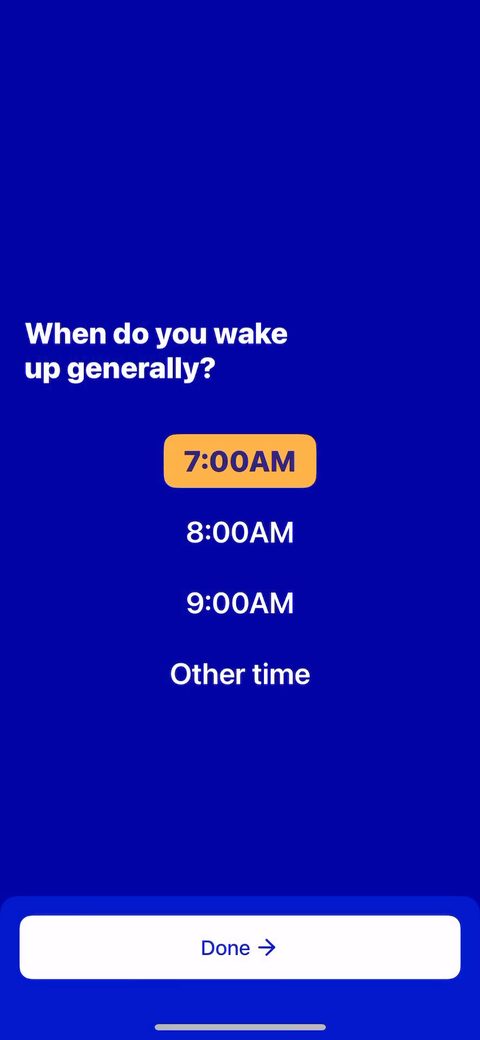 When do you wake up generally?

7:00AM

8:00AM

9:00AM

Other time

Done →